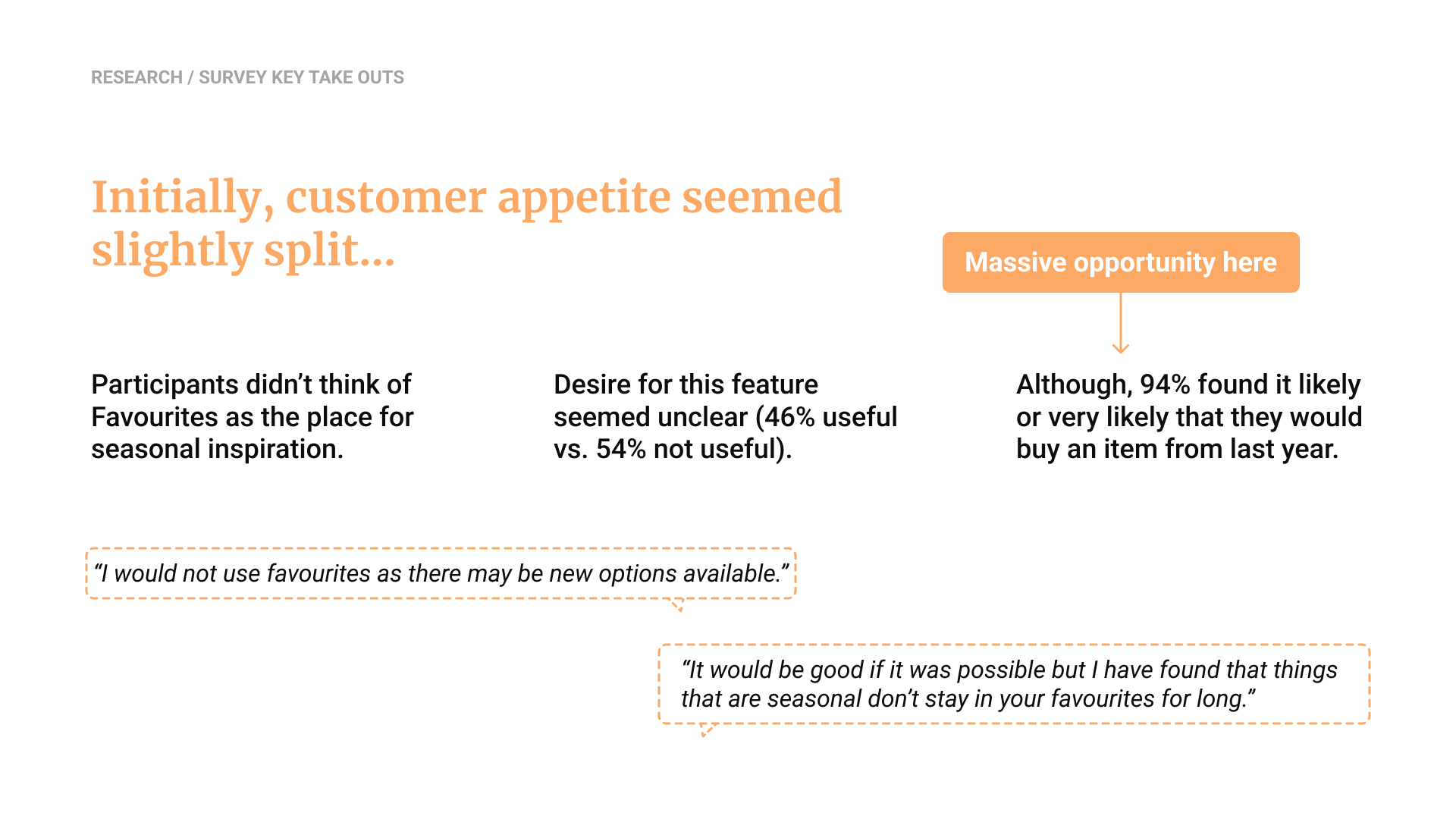 RESEARCH / SURVEY KEY TAKE OUTS

Initially, customer appetite seemed slightly split...

Massive opportunity here

Participants didn’t think of Favourites as the place for seasonal inspiration.

Desire for this feature seemed unclear (46% useful vs. 54% not useful).

Although, 94% found it likely or very likely that they would buy an item from last year.

“I would not use favourites as there may be new options available.”

“It would be good if it was possible but I have found that things that are seasonal don’t stay in your favourites for long.”